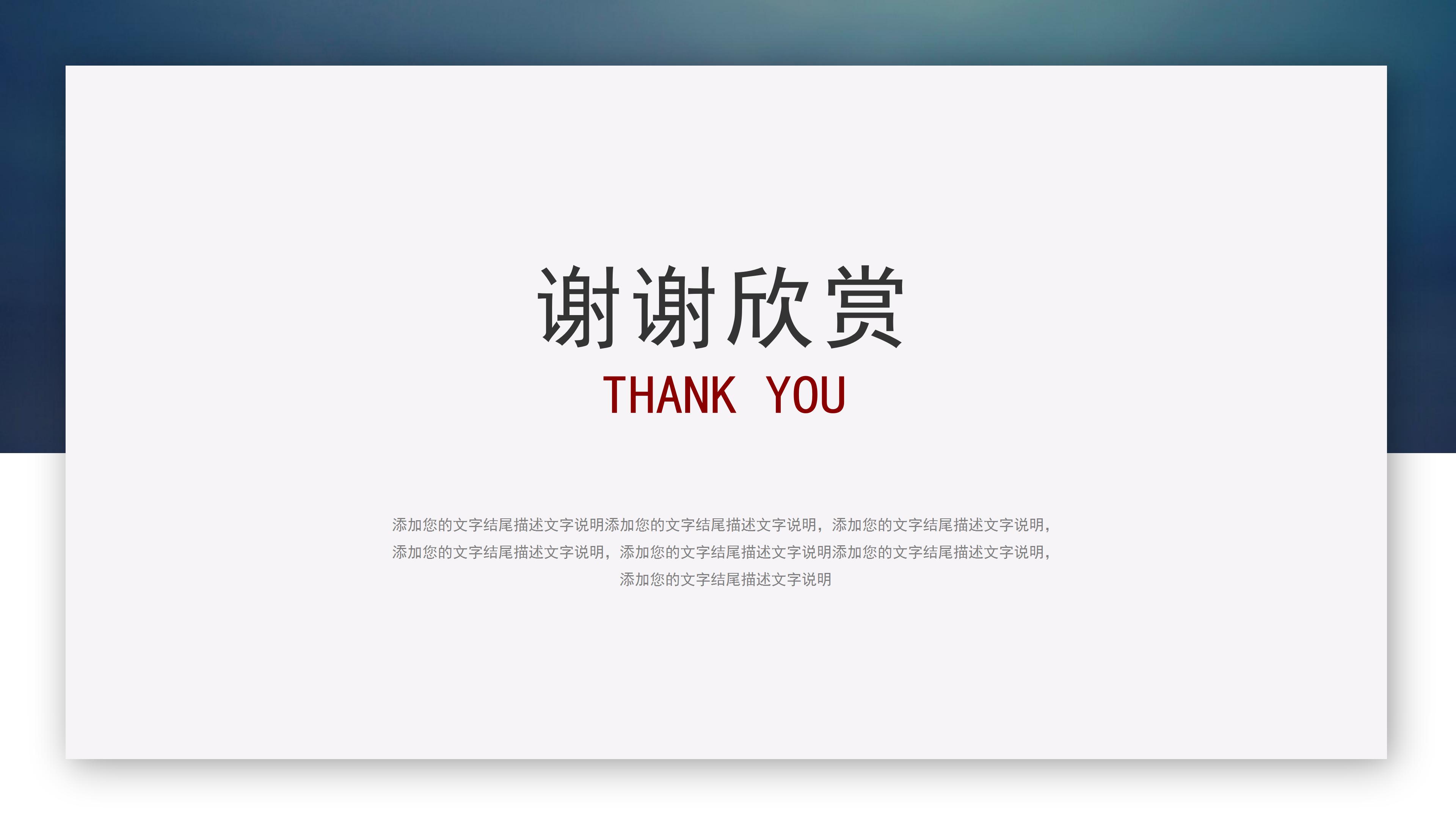 谢谢欣赏

THANK YOU

添加您的文字结尾描述文字说明添加您的文字结尾描述文字说明，添加您的文字结尾描述文字说明，添加您的文字结尾描述文字说明，添加您的文字结尾描述文字说明添加您的文字结尾描述文字说明，添加您的文字结尾描述文字说明